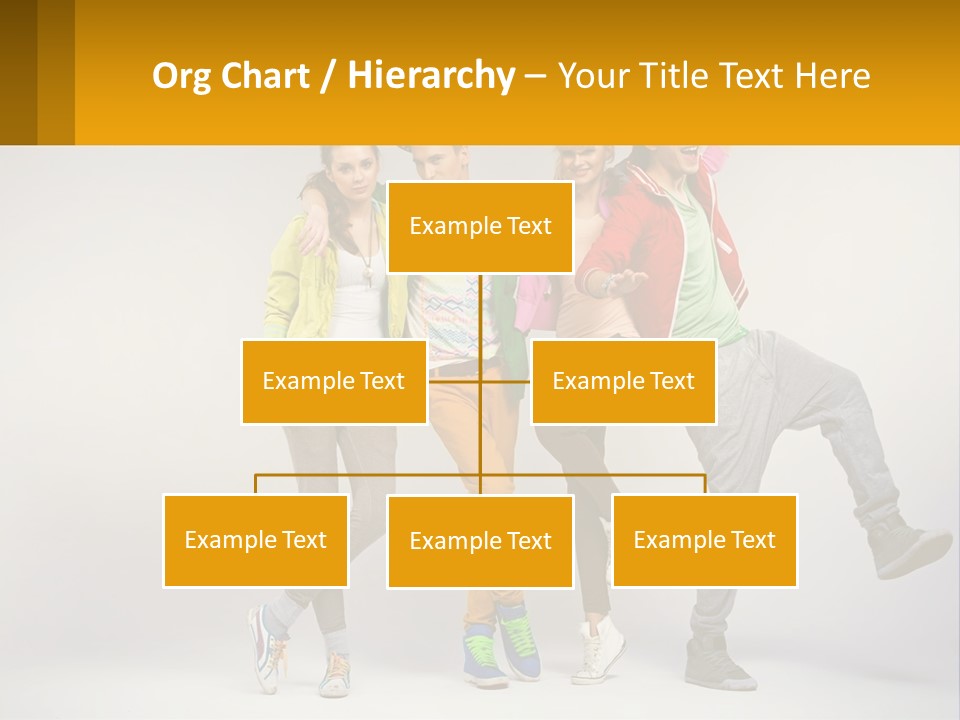 Org Chart / Hierarchy – Your Title Text Here

Example Text

Example Text

Example Text

Example Text

Example Text

Example Text